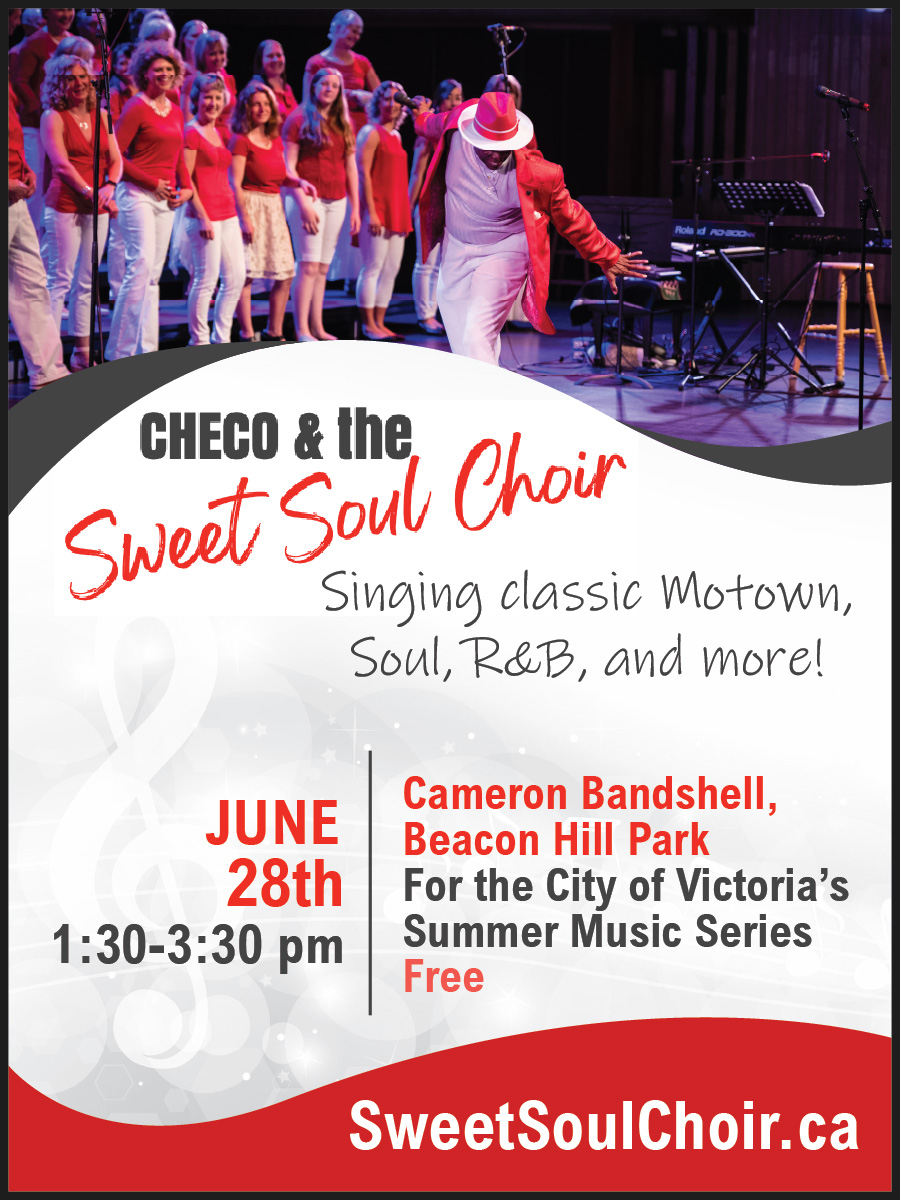 Roland

CHECO & the
Sweet Soul Choir

Singing classic Motown, Soul, R&B, and more!

JUNE
28th
1:30-3:30 pm

Cameron Bandshell, Beacon Hill Park
For the City of Victoria's Summer Music Series
Free

SweetSoulChoir.ca